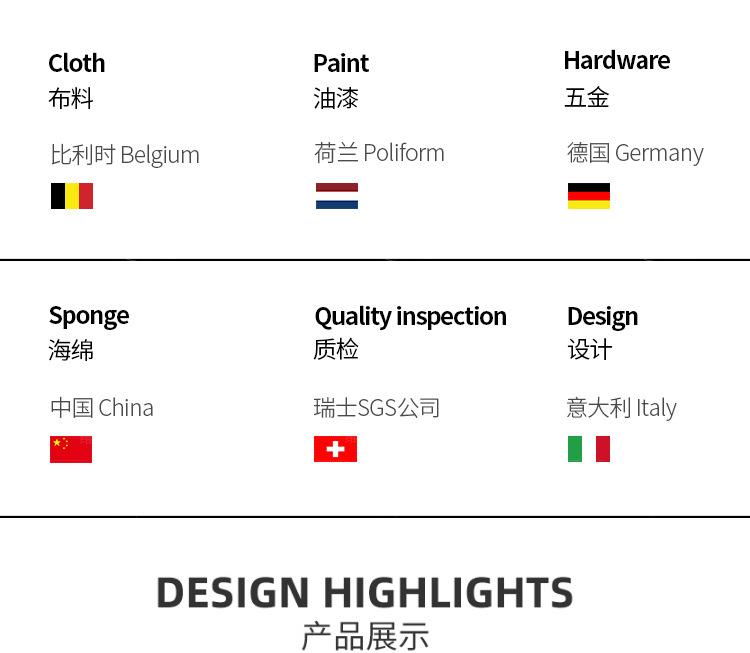 Cloth
布料

比利时 Belgium

Paint
油漆

荷兰 Poliform

Hardware
五金

德国 Germany

Sponge
海绵

中国 China

Quality inspection
质检

瑞士SGS公司

Design
设计

意大利 Italy

DESIGN HIGHLIGHTS
产品展示